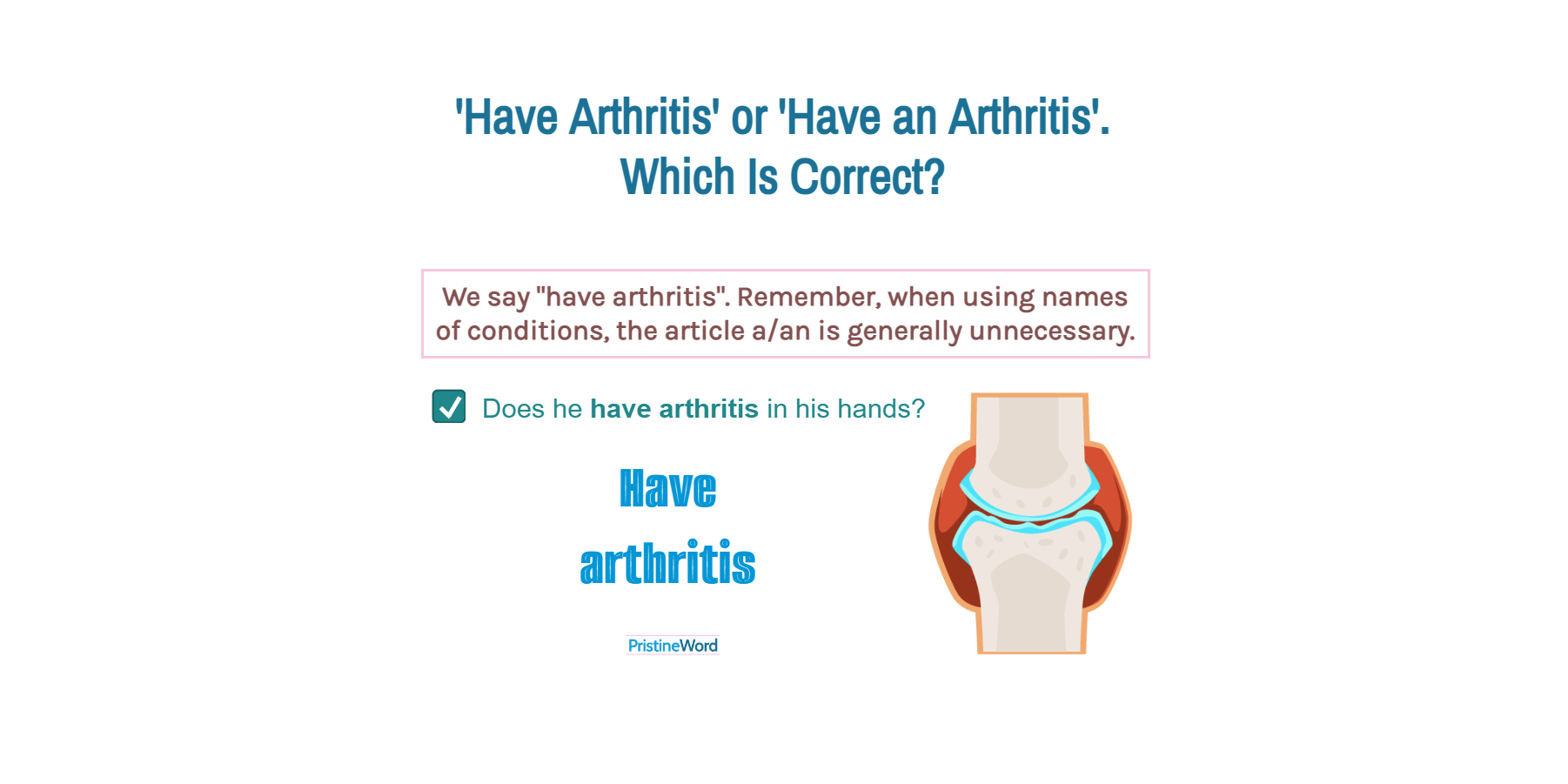 'Have Arthritis' or 'Have an Arthritis'. Which Is Correct?

We say "have arthritis". Remember, when using names of conditions, the article a/an is generally unnecessary.

Does he have arthritis in his hands?

Have arthritis

PristineWord